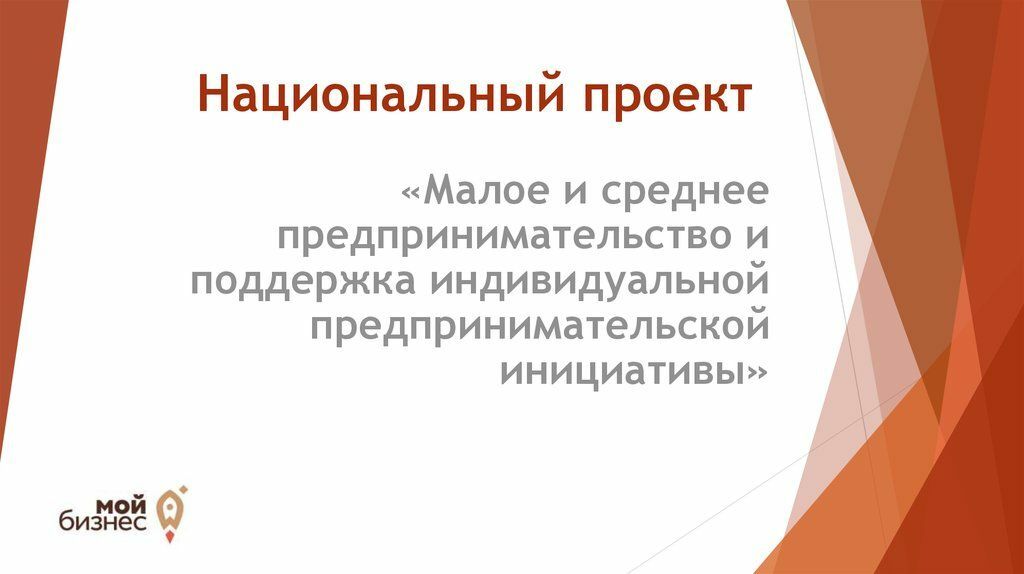 Национальный проект

«Малое и среднее предпринимательство и поддержка индивидуальной предпринимательской инициативы»

мой бизнес